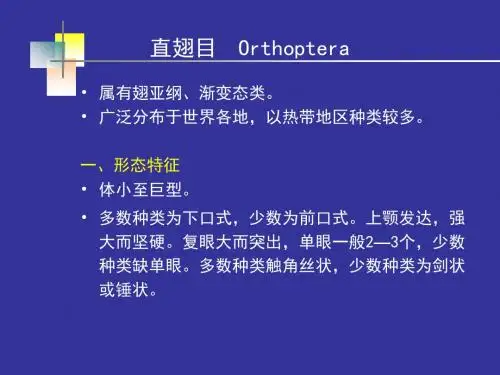 直翅目 Orthoptera

• 属有翅亚纲、渐变态类。
• 广泛分布于世界各地，以热带地区种类较多。

一、形态特征
• 体小至巨型。
• 多数种类为下口式，少数为前口式。上颚发达，强大而坚硬。复眼大而突出，单眼一般2—3个，少数种类缺单眼。多数种类触角丝状，少数种类为剑状或锤状。